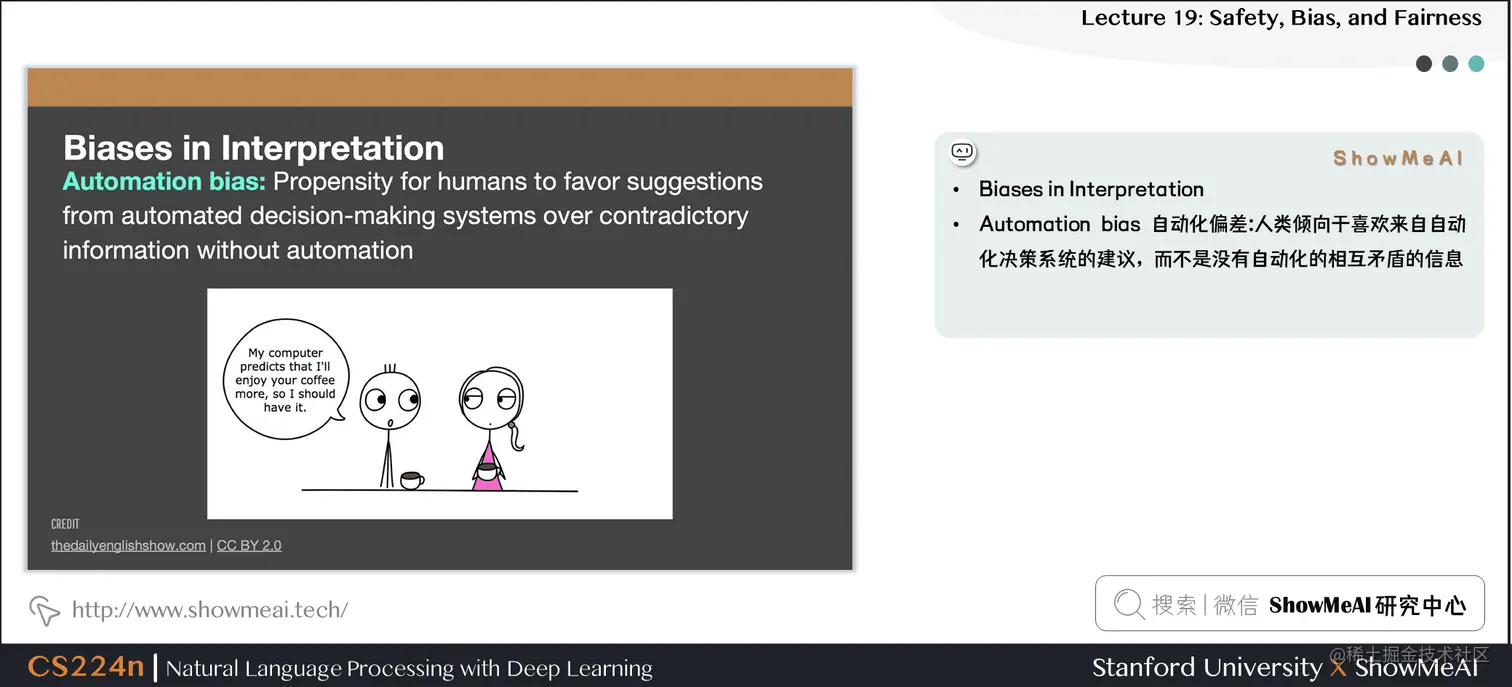 Lecture 19: Safety, Bias, and Fairness

Biases in Interpretation

Automation bias: Propensity for humans to favor suggestions from automated decision-making systems over contradictory information without automation

My computer predicts that I'll enjoy your coffee more, so I should have it.

CREDIT
thedailyenglishshow.com | CC BY 2.0

ShowMeAI

• Biases in Interpretation
• Automation bias 自动化偏差:人类倾向于喜欢来自自动化决策系统的建议，而不是没有自动化的相互矛盾的信息

http://www.showmeai.tech/

搜索 | 微信 ShowMeAI 研究中心

CS224n | Natural Language Processing with Deep Learning

Stanford University X ShowMeAI

@稀土掘金技术社区